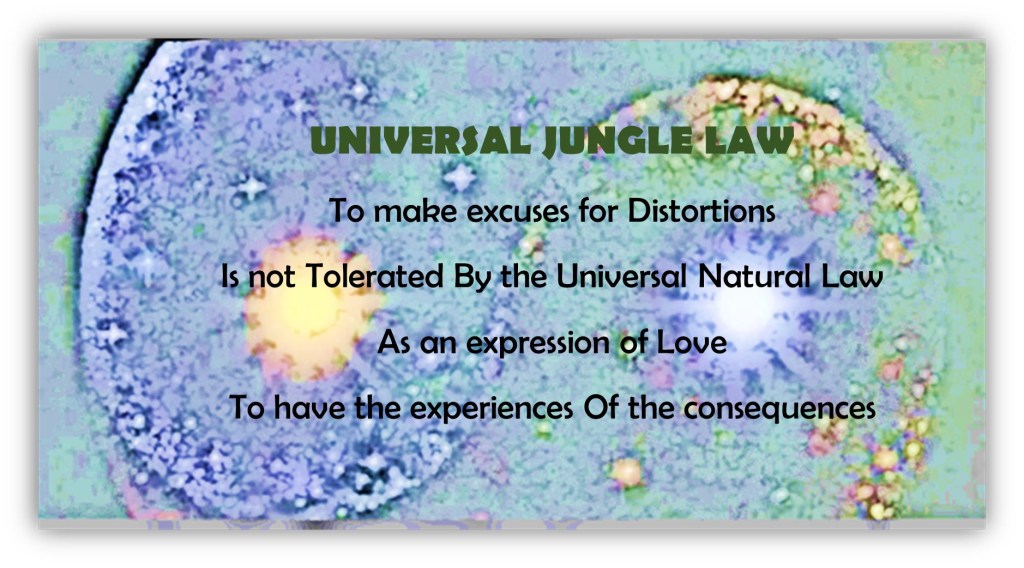 UNIVERSAL JUNGLE LAW

To make excuses for Distortions

Is not Tolerated By the Universal Natural Law

As an expression of Love

To have the experiences Of the consequences